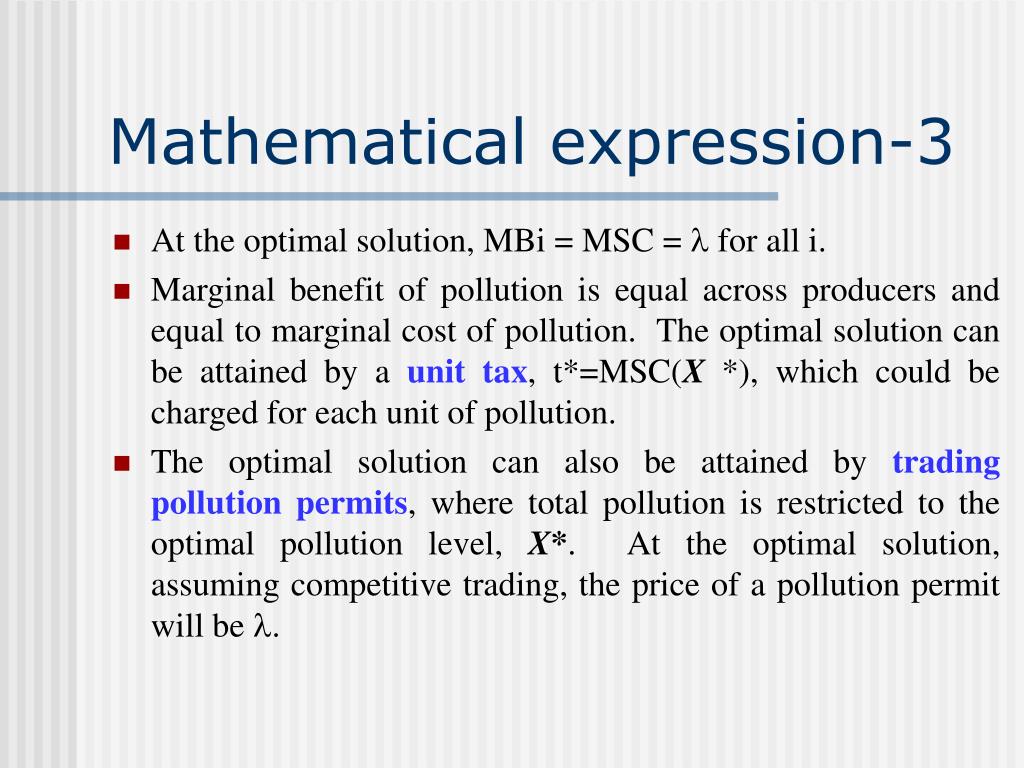 Mathematical expression-3

At the optimal solution, MBi = MSC = $\lambda$ for all i.

Marginal benefit of pollution is equal across producers and equal to marginal cost of pollution. The optimal solution can be attained by a unit tax, t*=MSC(X *), which could be charged for each unit of pollution.

The optimal solution can also be attained by trading pollution permits, where total pollution is restricted to the optimal pollution level, X*. At the optimal solution, assuming competitive trading, the price of a pollution permit will be $\lambda$.